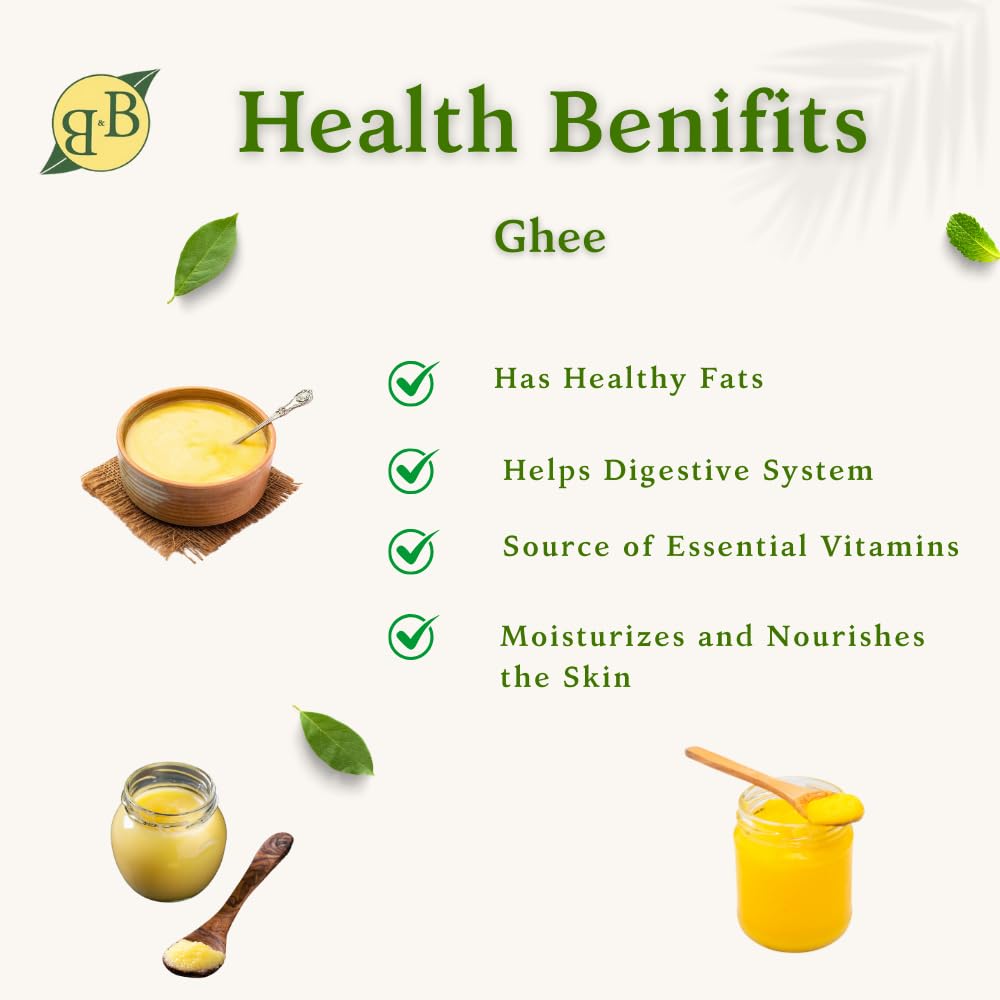 B&B

Health Benifits

Ghee

Has Healthy Fats

Helps Digestive System

Source of Essential Vitamins

Moisturizes and Nourishes the Skin